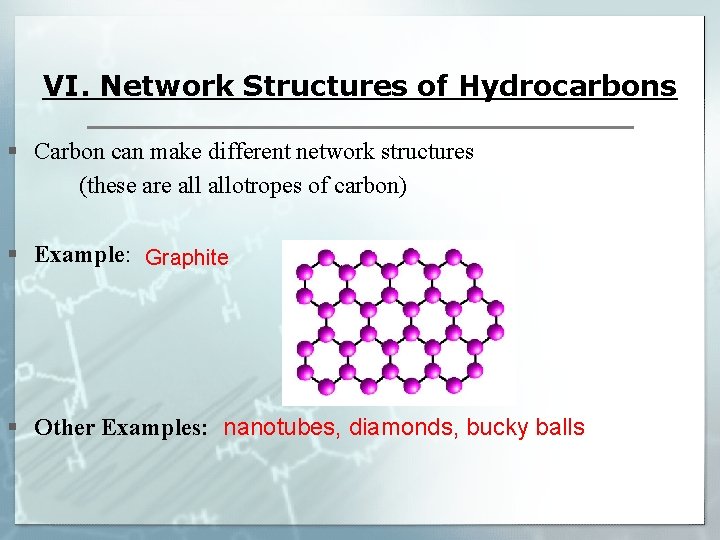 VI. Network Structures of Hydrocarbons

Carbon can make different network structures
(these are all allotropes of carbon)

Example: Graphite

Other Examples: nanotubes, diamonds, bucky balls